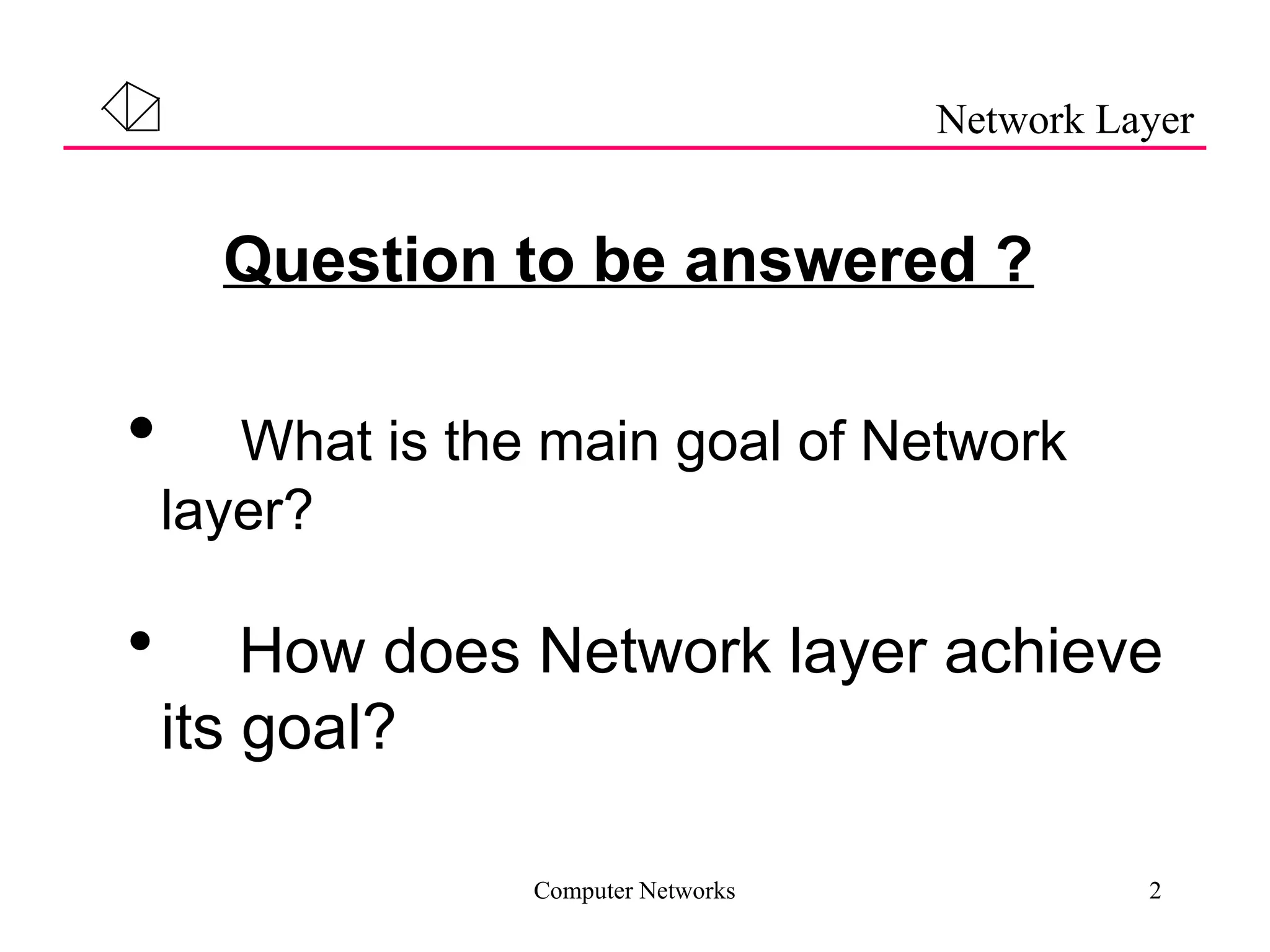 Network Layer

Question to be answered ?

• What is the main goal of Network layer?

• How does Network layer achieve its goal?

Computer Networks

2